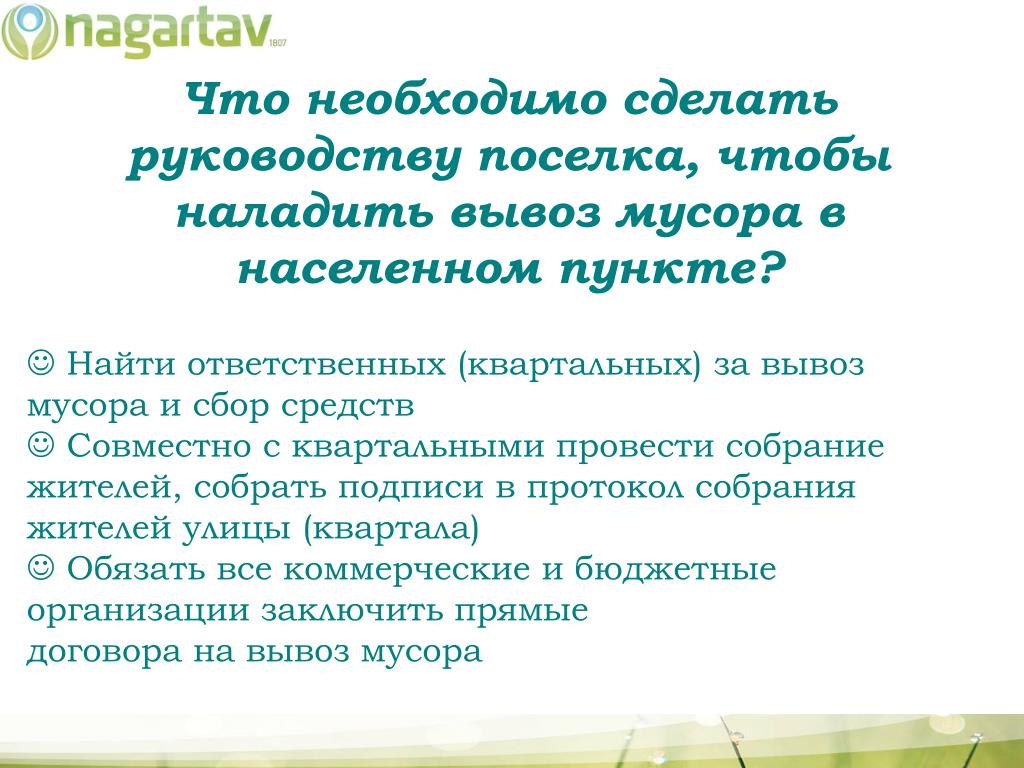 nagartav 1807

Что необходимо сделать руководству поселка, чтобы наладить вывоз мусора в населенном пункте?

☺ Найти ответственных (квартальных) за вывоз мусора и сбор средств
☺ Совместно с квартальными провести собрание жителей, собрать подписи в протокол собрания жителей улицы (квартала)
☺ Обязать все коммерческие и бюджетные организации заключить прямые договора на вывоз мусора